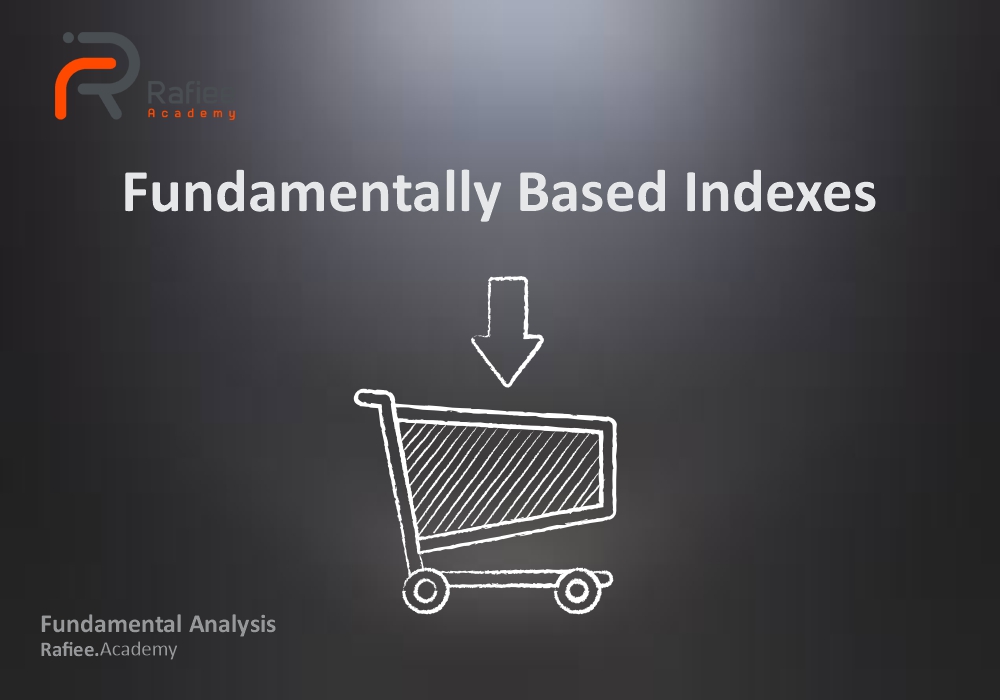 Rafiee
Academy

Fundamentally Based Indexes

Fundamental Analysis
Rafiee.Academy